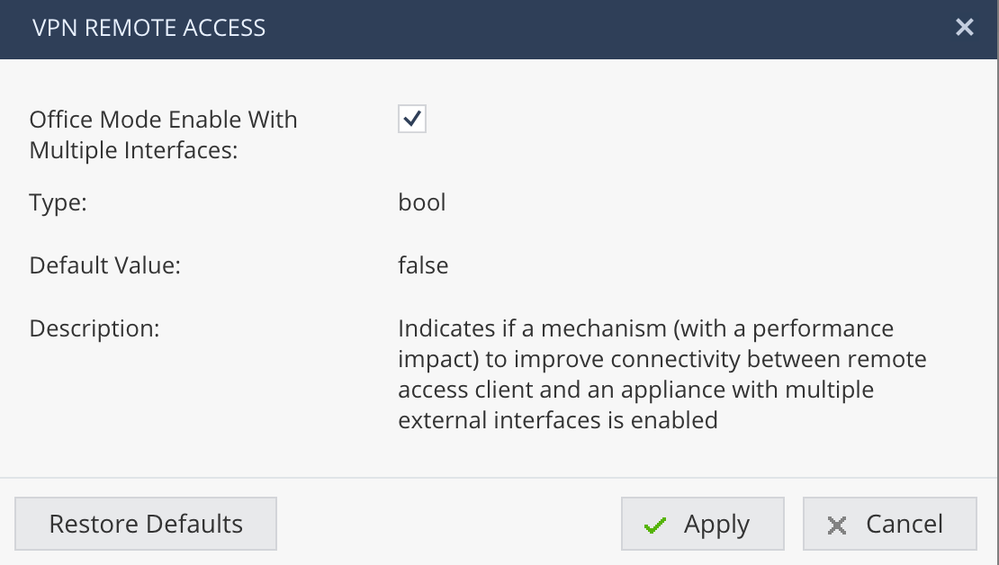 VPN REMOTE ACCESS

Office Mode Enable With Multiple Interfaces:

Type: bool

Default Value: false

Description: Indicates if a mechanism (with a performance impact) to improve connectivity between remote access client and an appliance with multiple external interfaces is enabled

Restore Defaults

Apply

Cancel